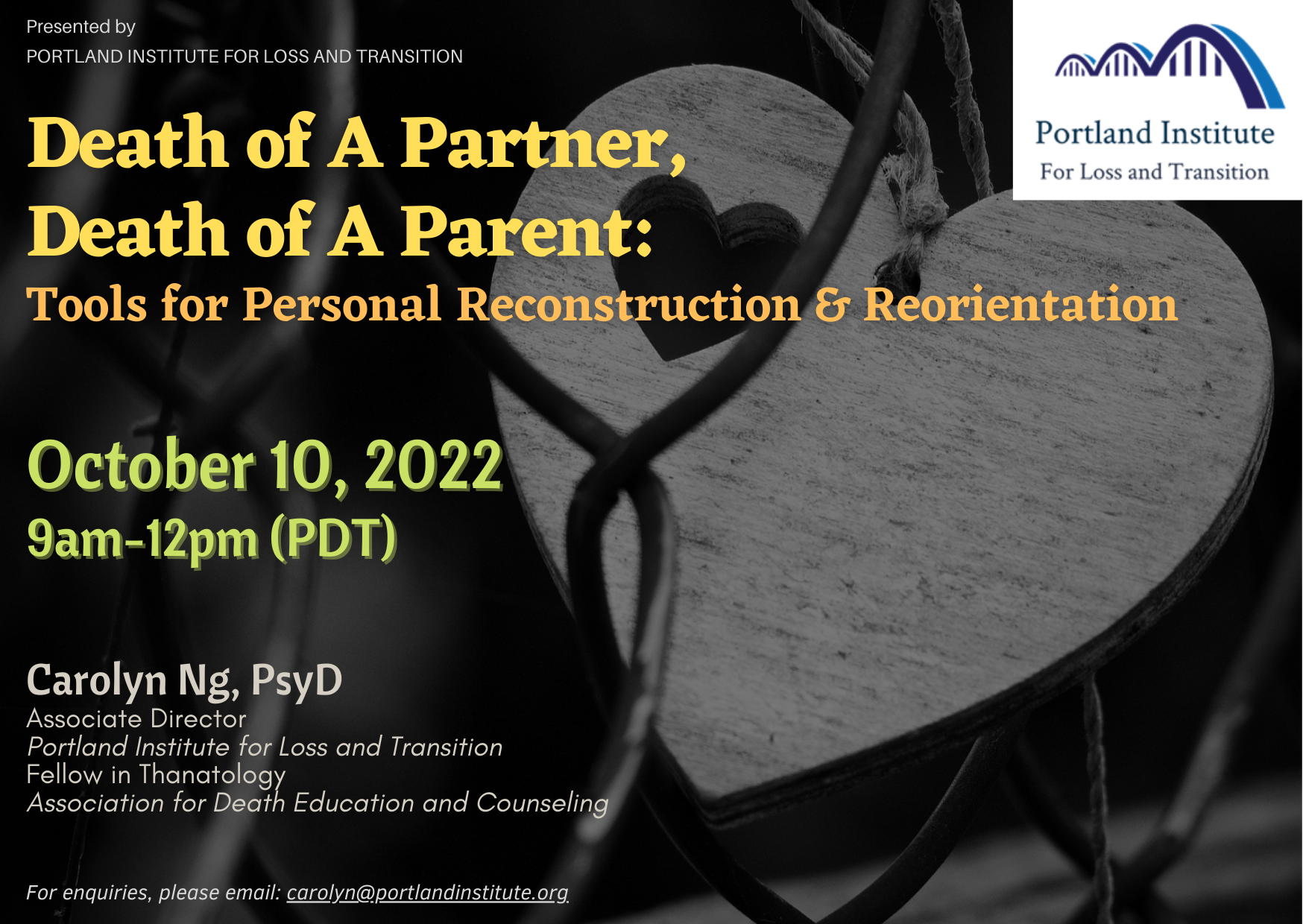 Presented by
PORTLAND INSTITUTE FOR LOSS AND TRANSITION

Portland Institute
For Loss and Transition

Death of A Partner,
Death of A Parent:
Tools for Personal Reconstruction & Reorientation

October 10, 2022
9am-12pm (PDT)

Carolyn Ng, PsyD
Associate Director
Portland Institute for Loss and Transition
Fellow in Thanatology
Association for Death Education and Counseling

For enquiries, please email: carolyn@portlandinstitute.org